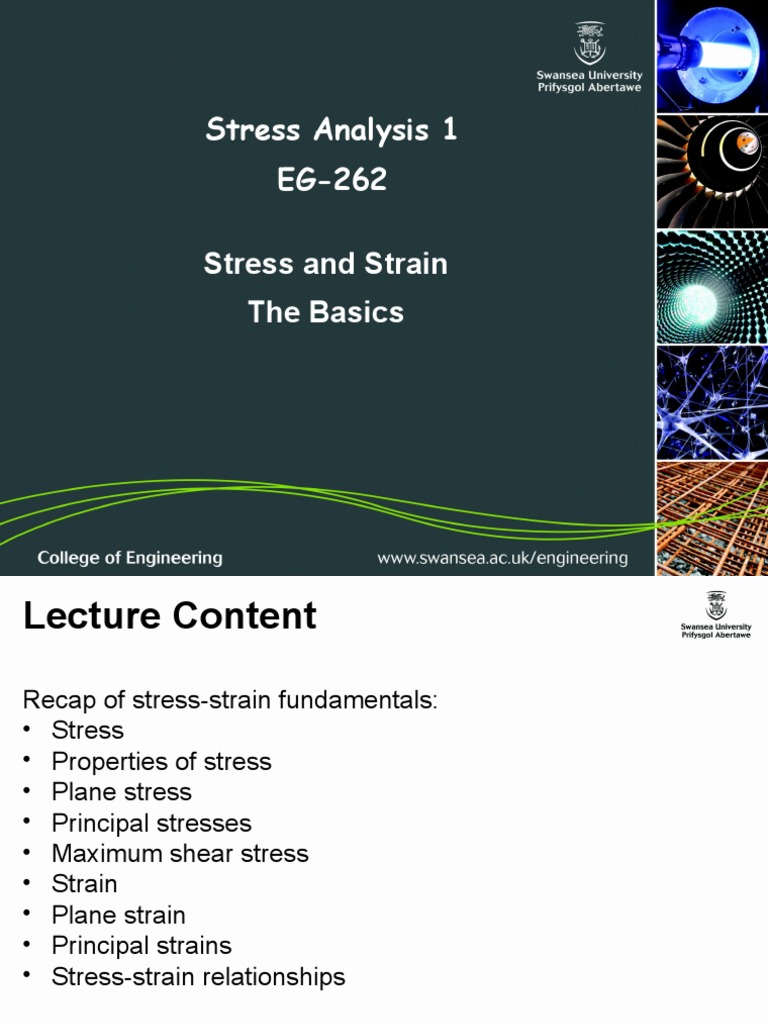 Swansea University
Prifysgol Abertawe

Stress Analysis 1
EG-262

Stress and Strain
The Basics

College of Engineering
www.swansea.ac.uk/engineering

Lecture Content

Swansea University
Prifysgol Abertawe

Recap of stress-strain fundamentals:
• Stress
• Properties of stress
• Plane stress
• Principal stresses
• Maximum shear stress
• Strain
• Plane strain
• Principal strains
• Stress-strain relationships